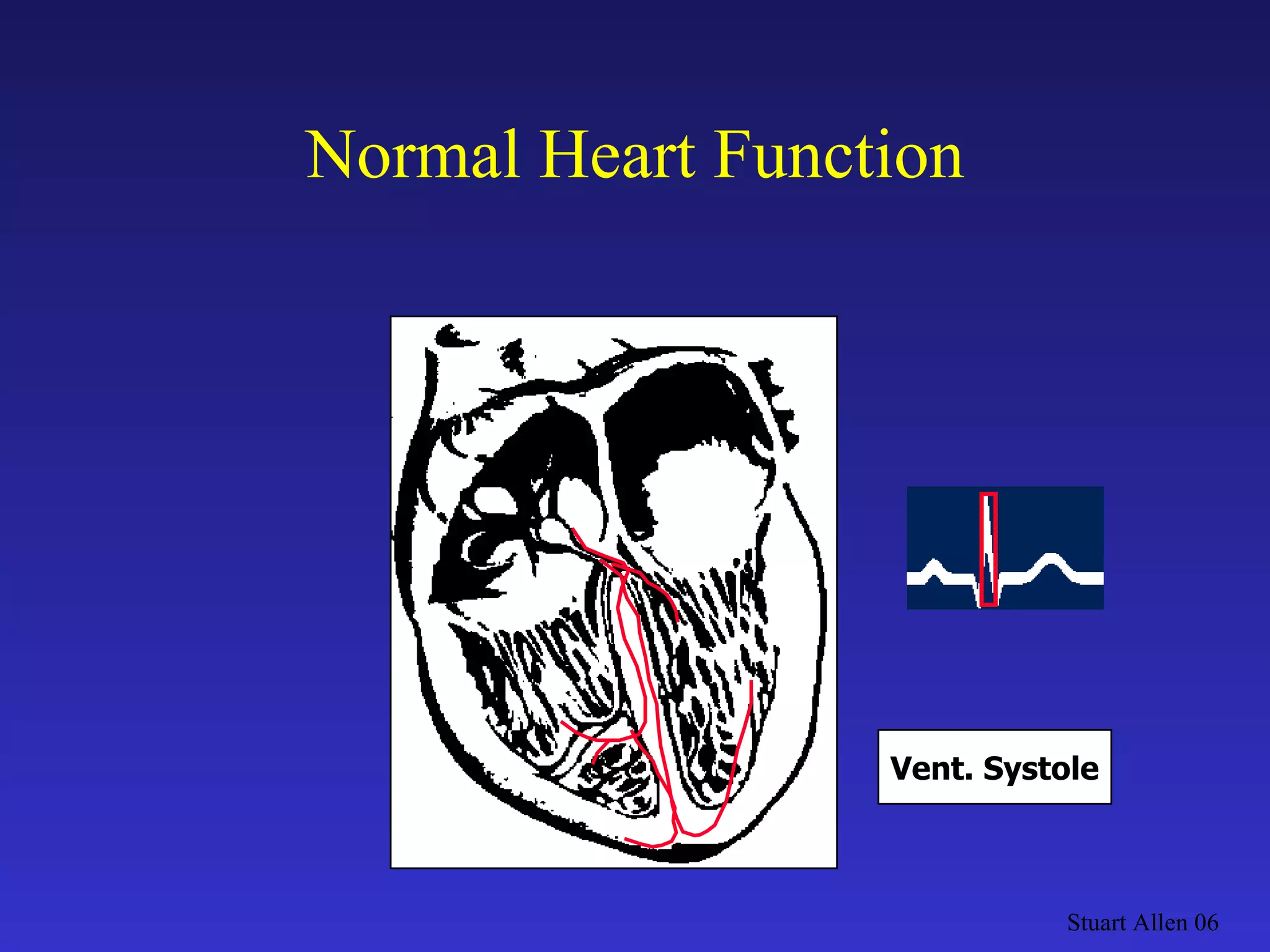 Normal Heart Function

Vent. Systole

Stuart Allen 06